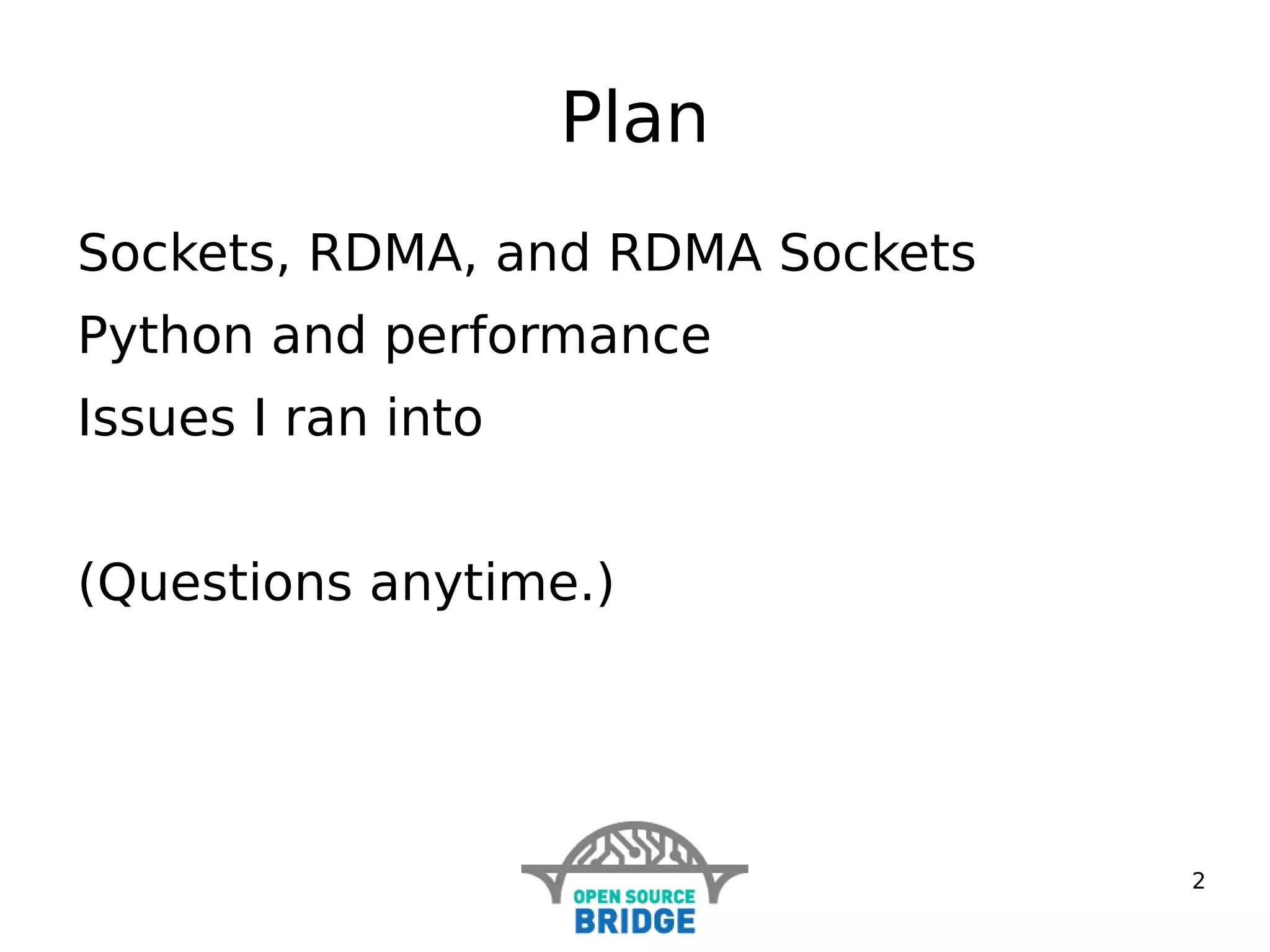 Plan

Sockets, RDMA, and RDMA Sockets

Python and performance

Issues I ran into

(Questions anytime.)

OPEN SOURCE
BRIDGE

2